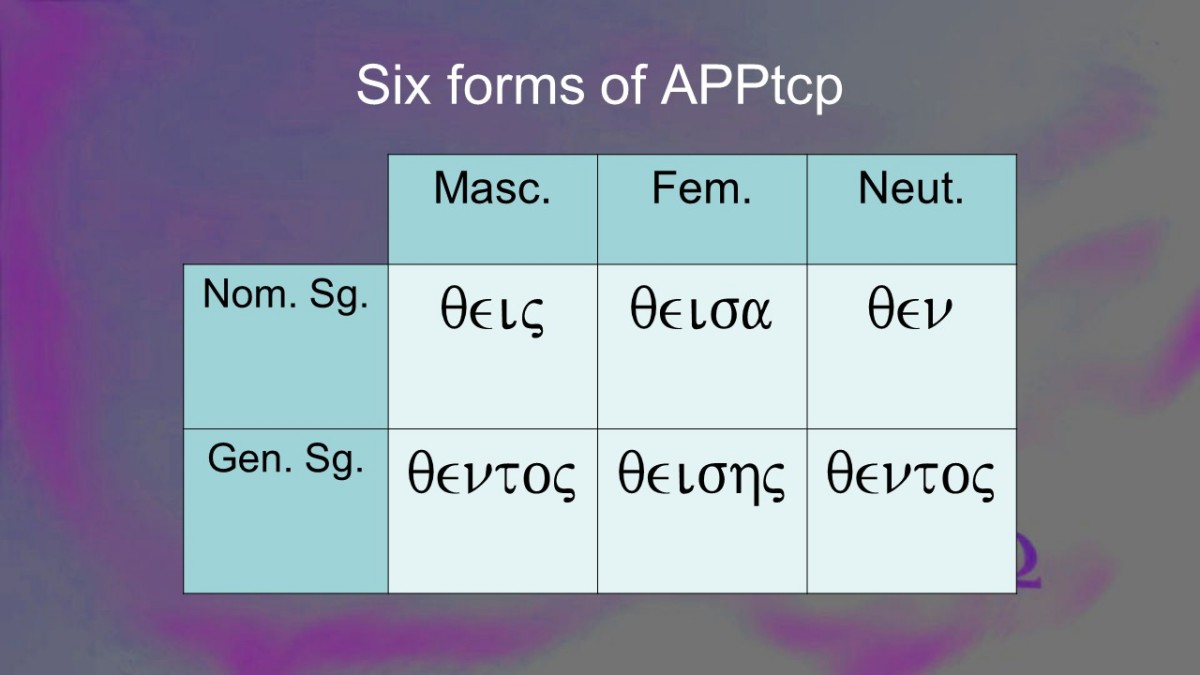 Six forms of APPtcp

|  | Masc. | Fem. | Neut. |
|---|---|---|---|
| Nom. Sg. | θεις | θεισα | θεν |
| Gen. Sg. | θεντος | θεισης | θεντος |